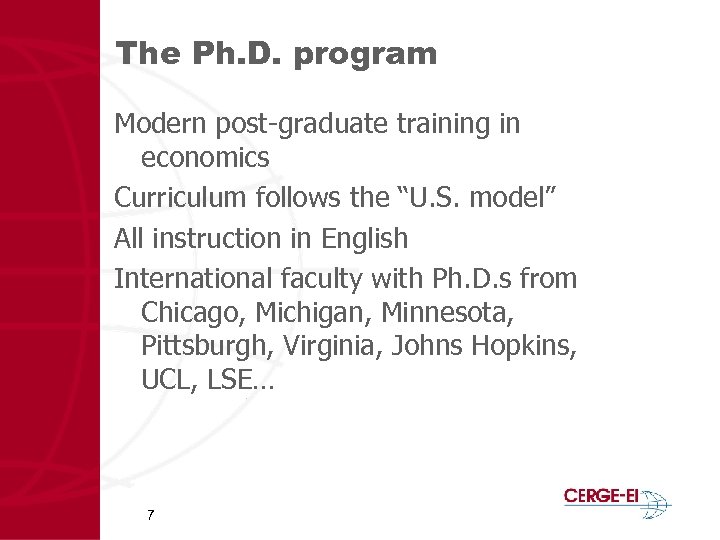 The Ph.D. program

Modern post-graduate training in economics

Curriculum follows the “U.S. model”

All instruction in English

International faculty with Ph.D.s from Chicago, Michigan, Minnesota, Pittsburgh, Virginia, Johns Hopkins, UCL, LSE…

7

CERGE-EI